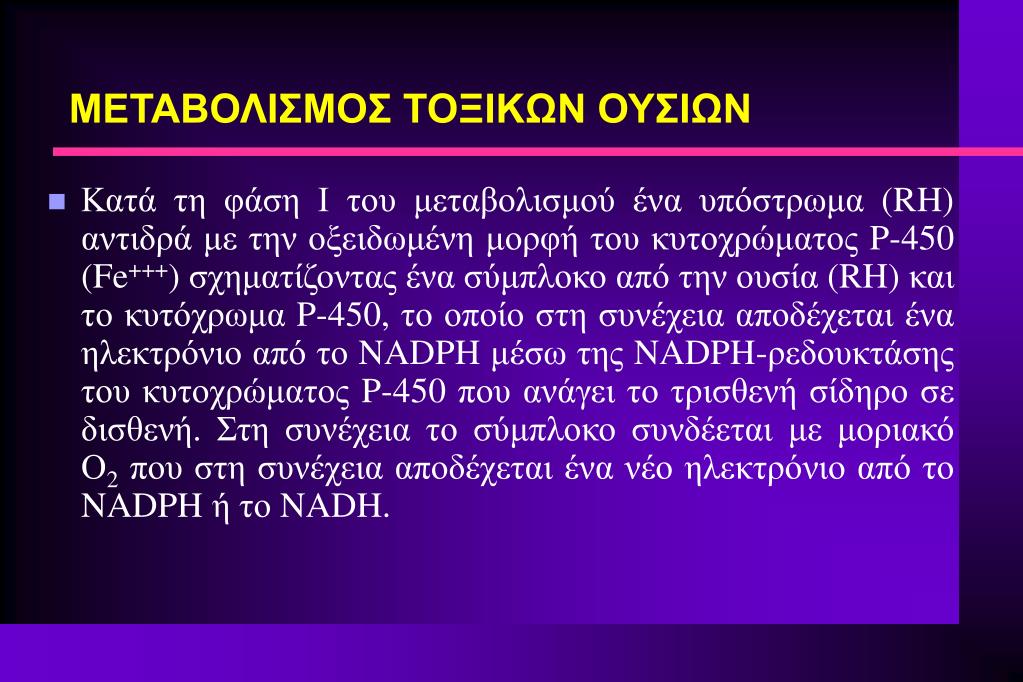 ΜΕΤΑΒΟΛΙΣΜΟΣ ΤΟΞΙΚΩΝ ΟΥΣΙΩΝ

Κατά τη φάση Ι του μεταβολισμού ένα υπόστρωμα (RH) αντιδρά με την οξειδωμένη μορφή του κυτοχρώματος P-450 ($Fe^{+++}$) σχηματίζοντας ένα σύμπλοκο από την ουσία (RH) και το κυτόχρωμα P-450, το οποίο στη συνέχεια αποδέχεται ένα ηλεκτρόνιο από το NADPH μέσω της NADPH-ρεδουκτάσης του κυτοχρώματος P-450 που ανάγει το τρισθενή σίδηρο σε δισθενή. Στη συνέχεια το σύμπλοκο συνδέεται με μοριακό $O_2$ που στη συνέχεια αποδέχεται ένα νέο ηλεκτρόνιο από το NADPH ή το NADH.